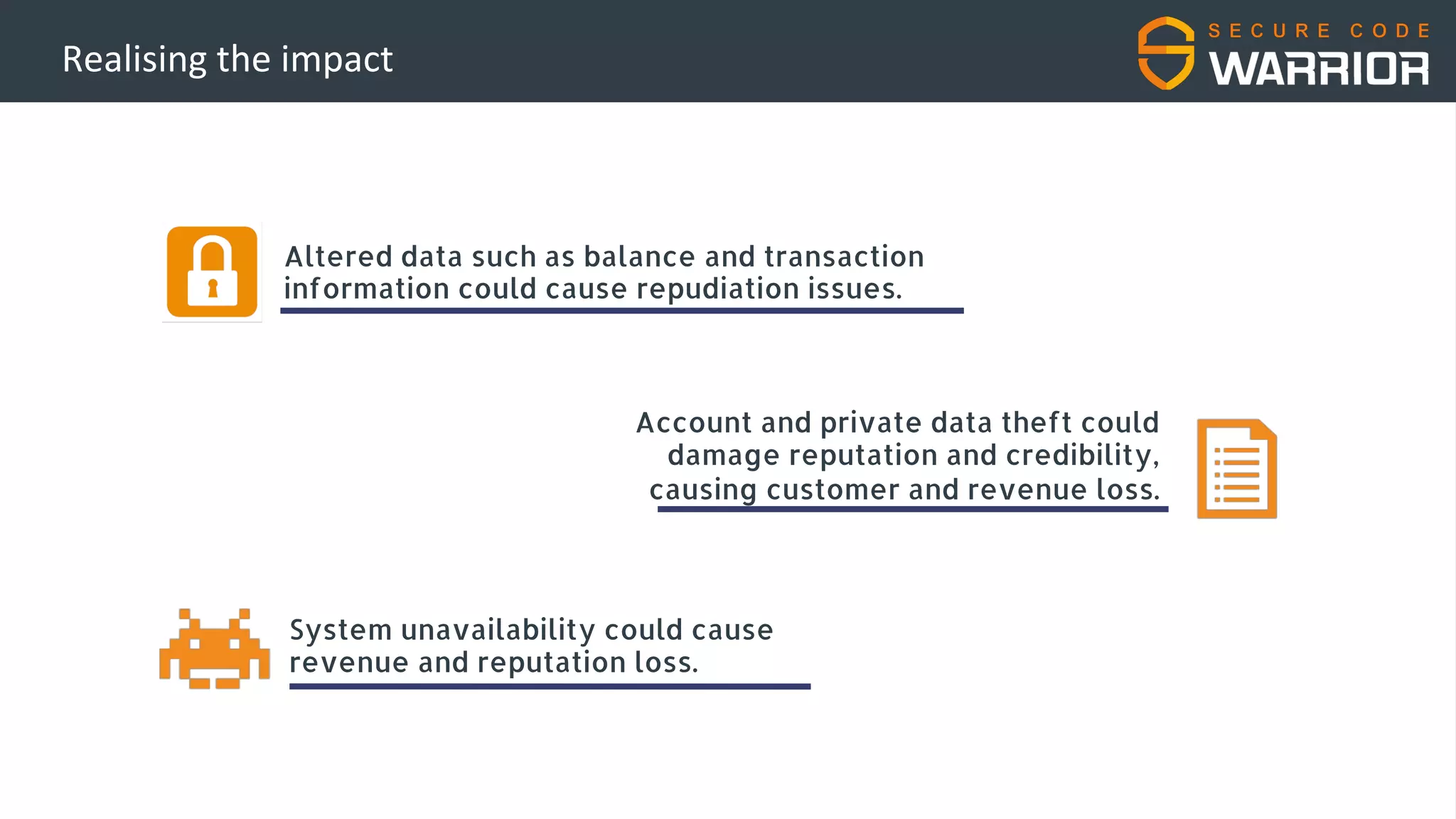 Realising the impact

SECURE CODE
WARRIOR

Altered data such as balance and transaction information could cause repudiation issues.

Account and private data theft could damage reputation and credibility, causing customer and revenue loss.

System unavailability could cause revenue and reputation loss.